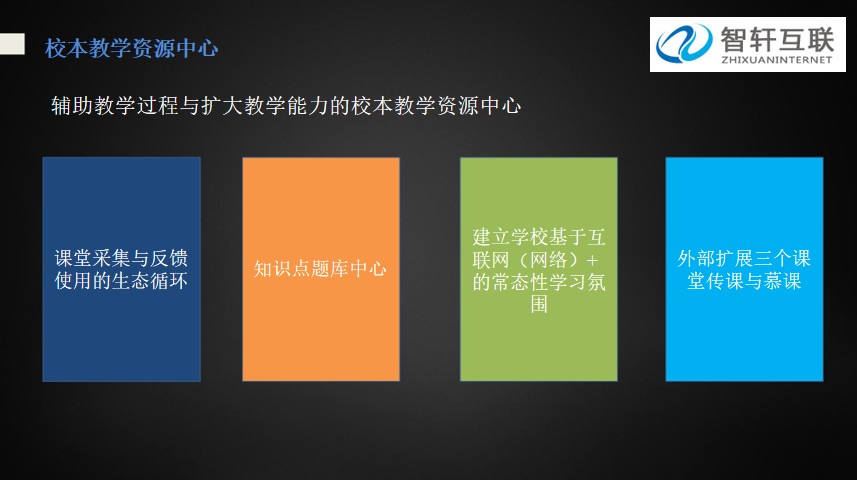 校本教学资源中心

智轩互联
ZHIXUANINTERNET

辅助教学过程与扩大教学能力的校本教学资源中心

课堂采集与反馈使用的生态循环

知识点题库中心

建立学校基于互联网（网络）+的常态性学习氛围

外部扩展三个课堂传课与慕课